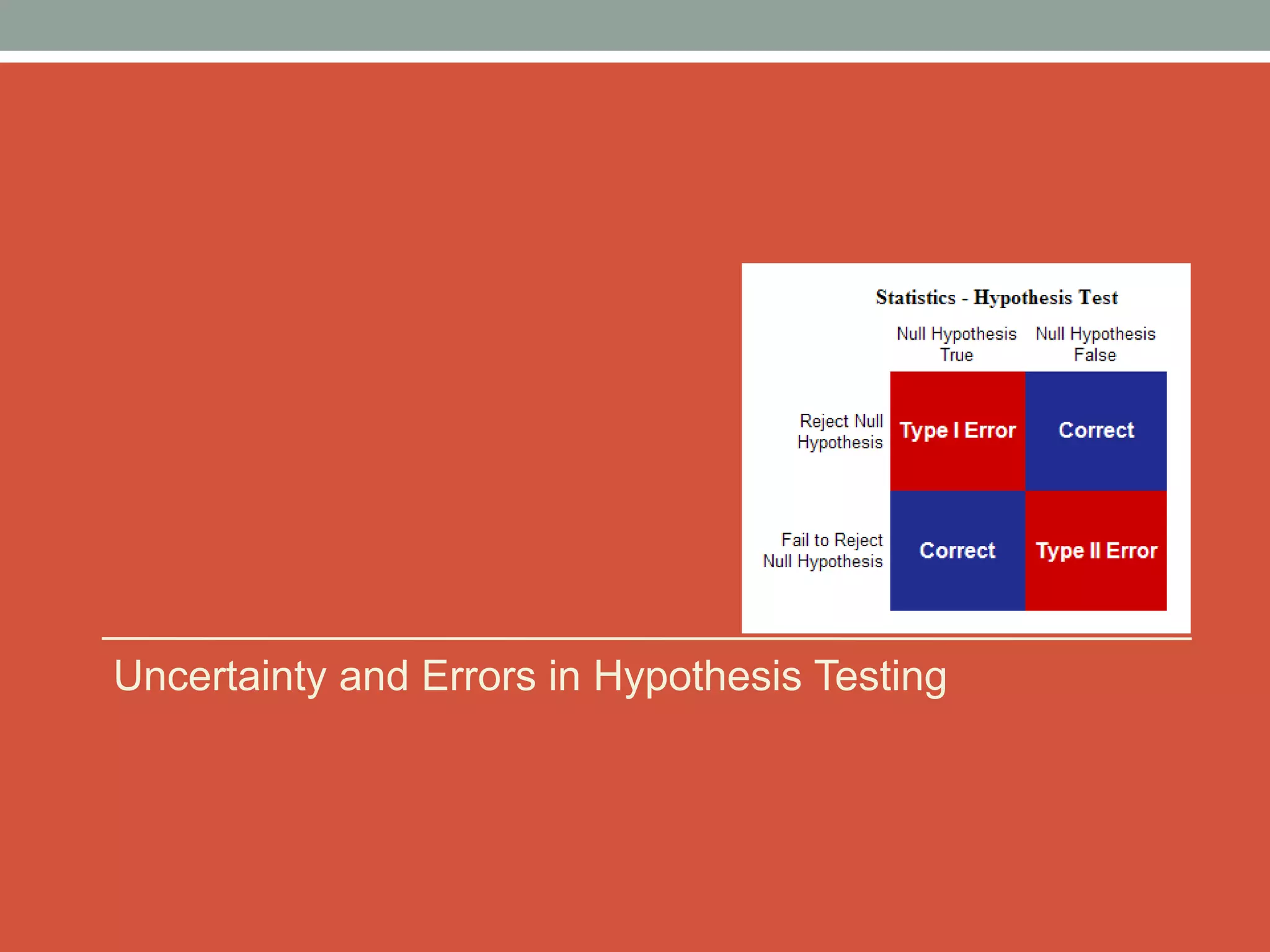 Statistics - Hypothesis Test

|  | Null Hypothesis True | Null Hypothesis False |
|---|---|---|
| Reject Null Hypothesis | Type I Error | Correct |
| Fail to Reject Null Hypothesis | Correct | Type II Error |

Uncertainty and Errors in Hypothesis Testing